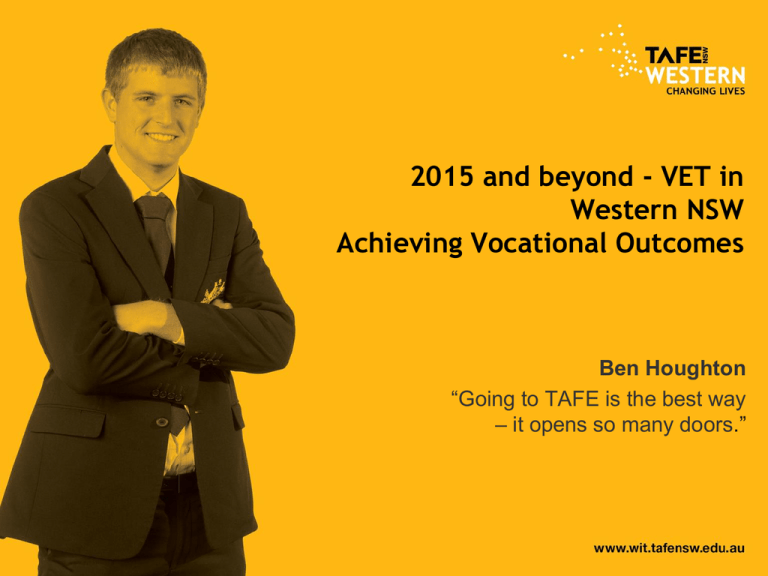 TAFE NSW WESTERN
CHANGING LIVES

2015 and beyond - VET in Western NSW
Achieving Vocational Outcomes

Ben Houghton
“Going to TAFE is the best way – it opens so many doors.”

www.wit.tafensw.edu.au